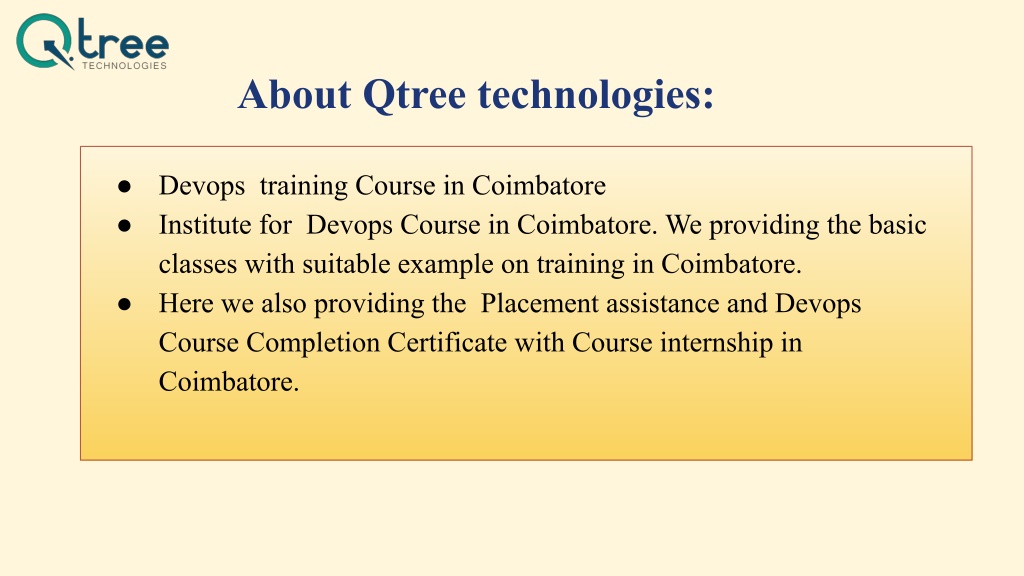 Qtree
TECHNOLOGIES

About Qtree technologies:

● Devops training Course in Coimbatore
● Institute for Devops Course in Coimbatore. We providing the basic classes with suitable example on training in Coimbatore.
● Here we also providing the Placement assistance and Devops Course Completion Certificate with Course internship in Coimbatore.